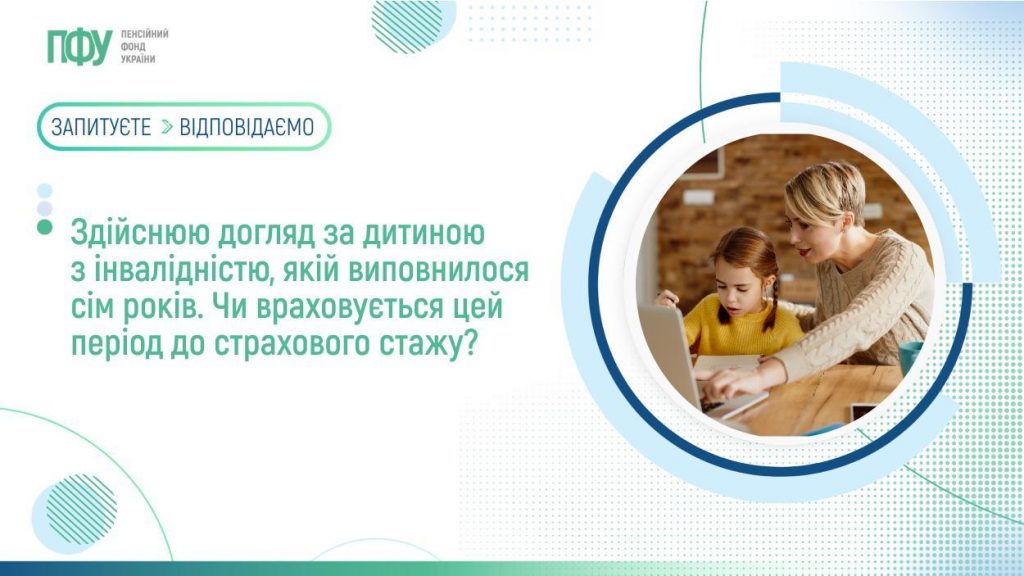 ПФУ ПЕНСІЙНИЙ ФОНД УКРАЇНИ

ЗАПИТУЄТЕ > ВІДПОВІДАЄМО

Здійснюю догляд за дитиною з інвалідністю, якій виповнилося сім років. Чи враховується цей період до страхового стажу?